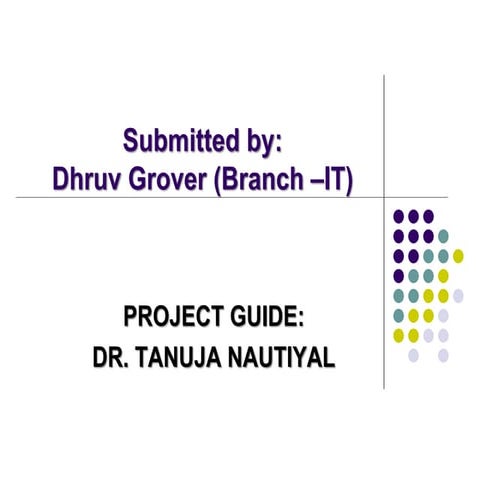 Submitted by:
Dhruv Grover (Branch –IT)

PROJECT GUIDE:
DR. TANUJA NAUTIYAL